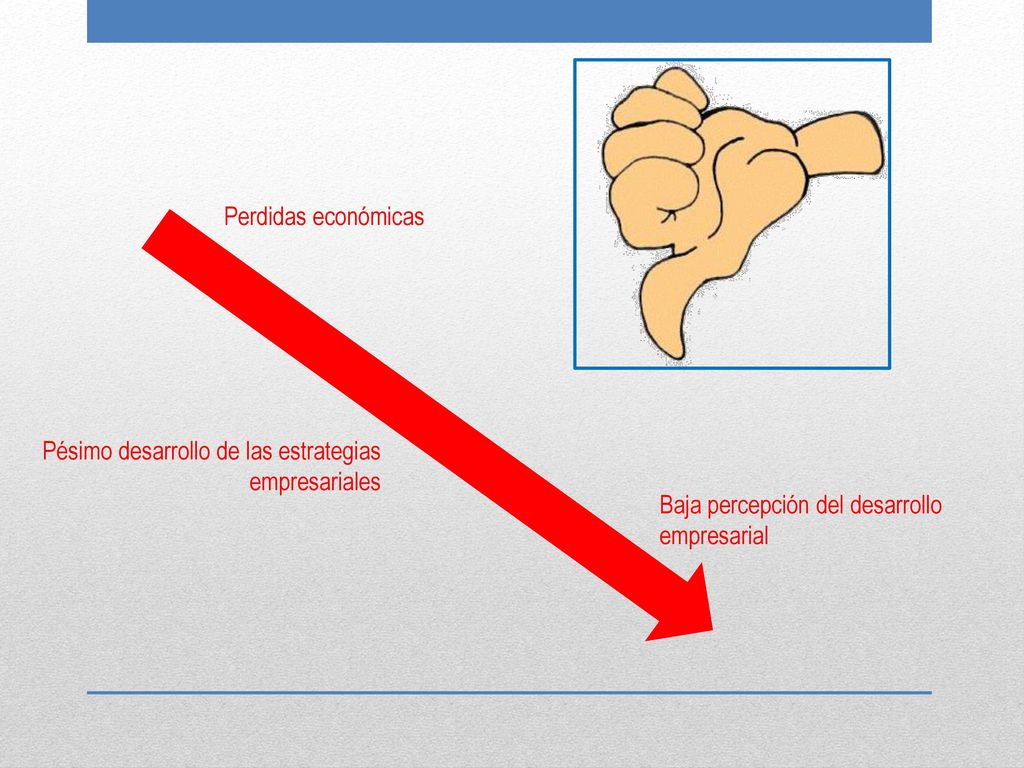 Perdidas económicas

Pésimo desarrollo de las estrategias empresariales

Baja percepción del desarrollo empresarial